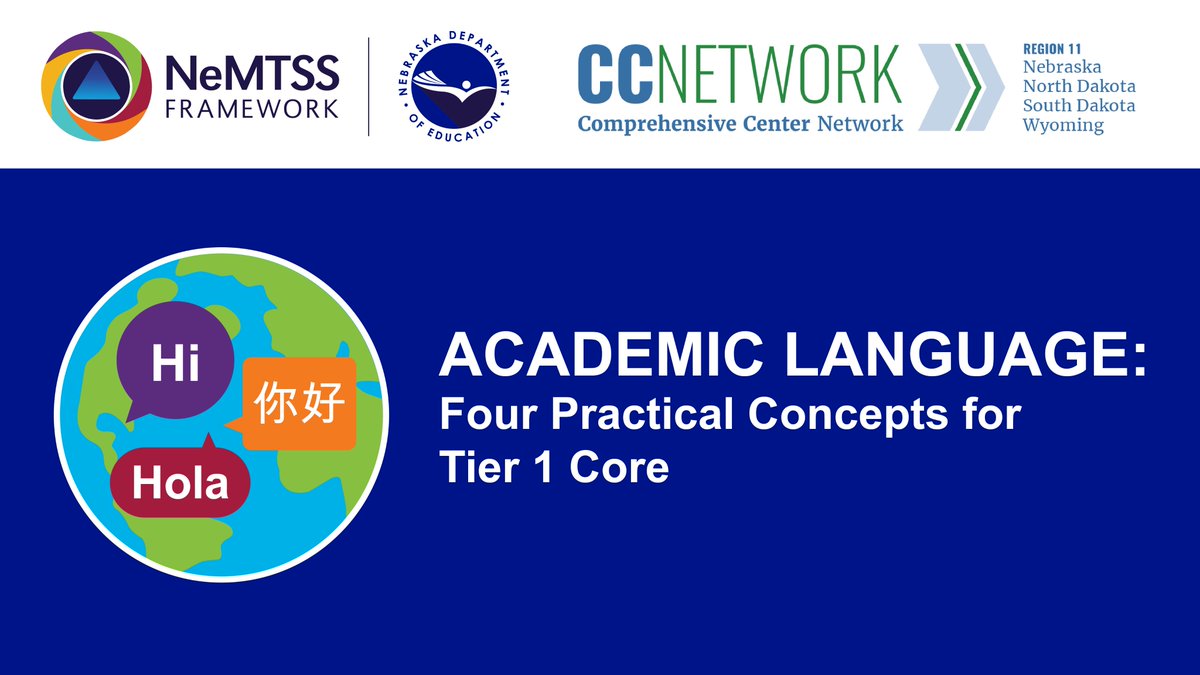 NeMTSS FRAMEWORK

NEBRASKA DEPARTMENT OF EDUCATION

CCNETWORK
Comprehensive Center Network

REGION 11
Nebraska
North Dakota
South Dakota
Wyoming

Hi
你好
Hola

ACADEMIC LANGUAGE:
Four Practical Concepts for Tier 1 Core